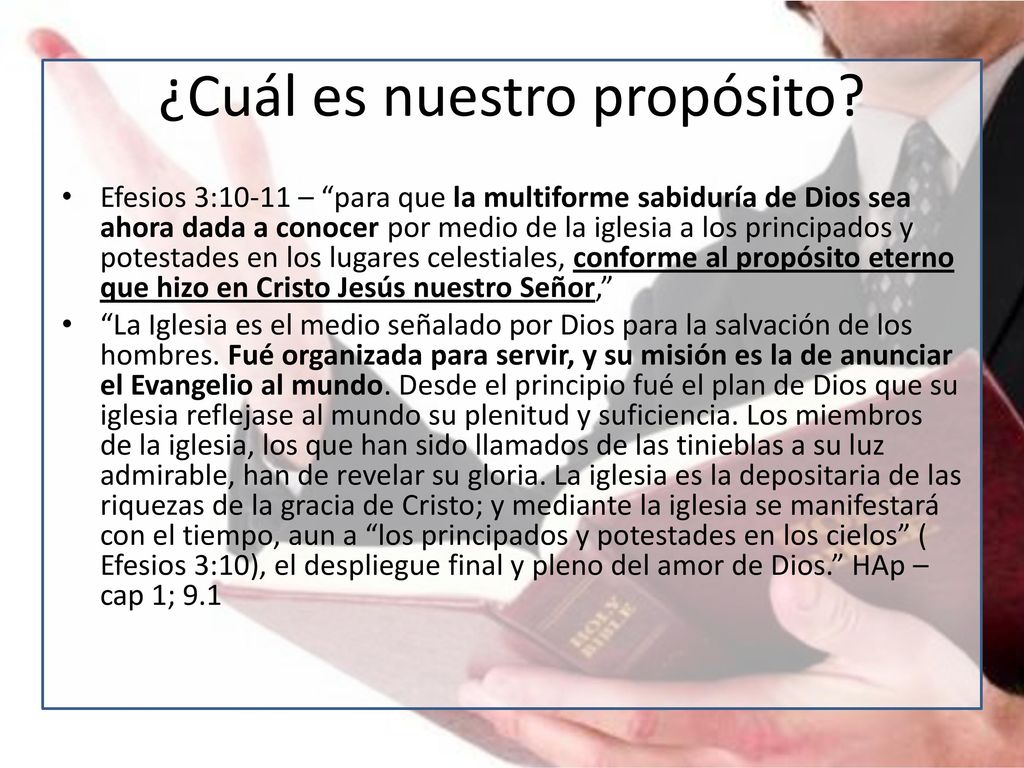 ¿Cuál es nuestro propósito?

• Efesios 3:10-11 – “para que la multiforme sabiduría de Dios sea ahora dada a conocer por medio de la iglesia a los principados y potestades en los lugares celestiales, conforme al propósito eterno que hizo en Cristo Jesús nuestro Señor,”

• “La Iglesia es el medio señalado por Dios para la salvación de los hombres. Fué organizada para servir, y su misión es la de anunciar el Evangelio al mundo. Desde el principio fué el plan de Dios que su iglesia reflejase al mundo su plenitud y suficiencia. Los miembros de la iglesia, los que han sido llamados de las tinieblas a su luz admirable, han de revelar su gloria. La iglesia es la depositaria de las riquezas de la gracia de Cristo; y mediante la iglesia se manifestará con el tiempo, aun a “los principados y potestades en los cielos” ( Efesios 3:10), el despliegue final y pleno del amor de Dios.” HAp – cap 1; 9.1

HOLY BIBLE